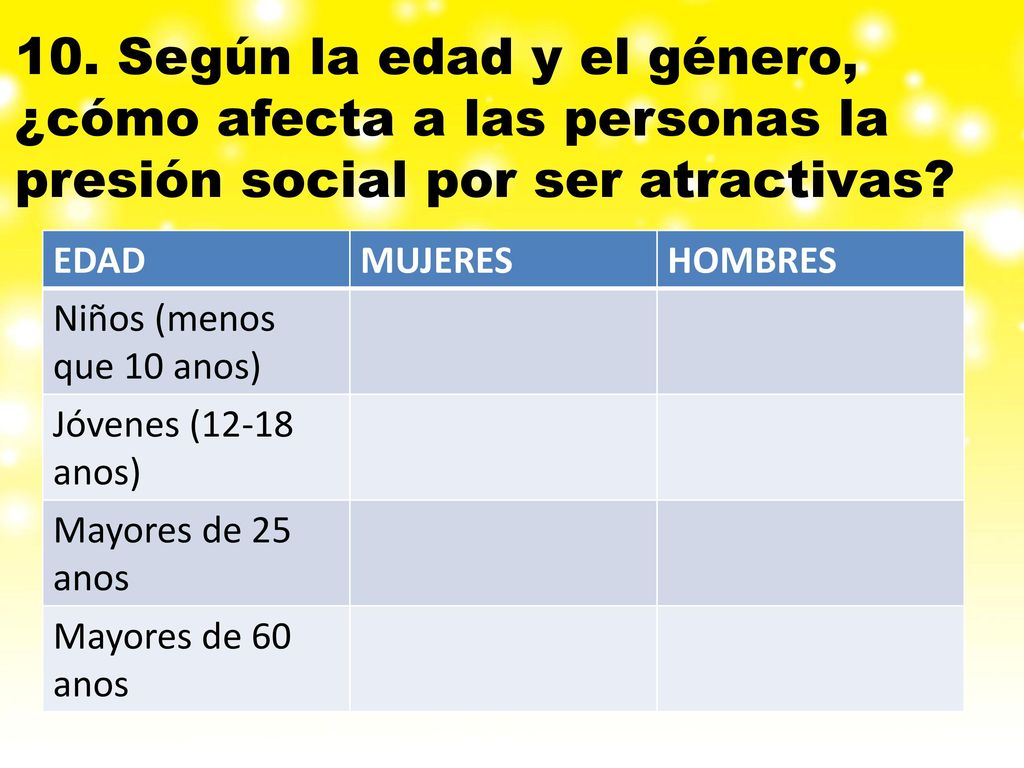 10. Según la edad y el género, ¿cómo afecta a las personas la presión social por ser atractivas?

| EDAD | MUJERES | HOMBRES |
|---|---|---|
| Niños (menos que 10 anos) | | |
| Jóvenes (12-18 anos) | | |
| Mayores de 25 anos | | |
| Mayores de 60 anos | | |